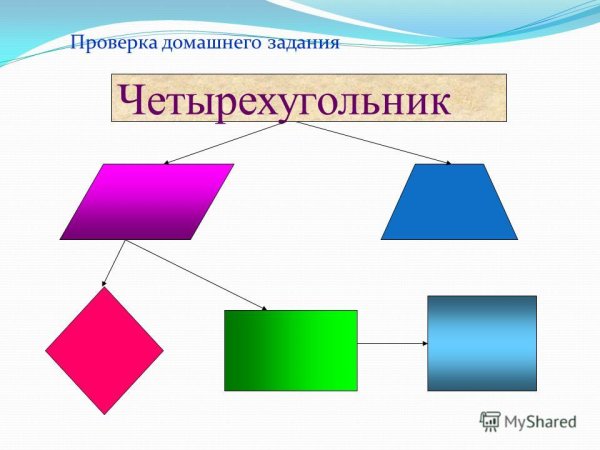 Проверка домашнего задания

Четырехугольник

MyShared